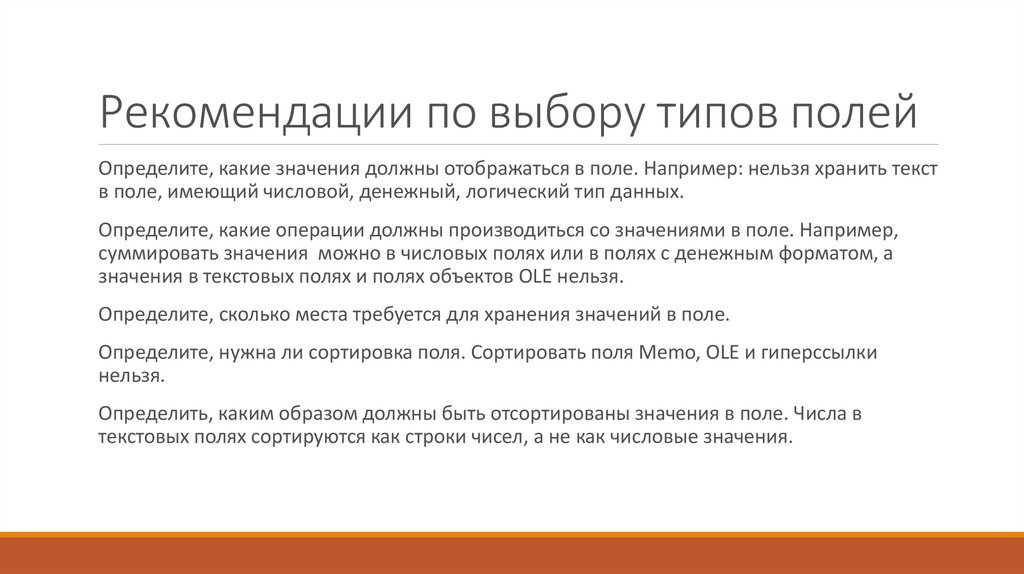 Рекомендации по выбору типов полей

Определите, какие значения должны отображаться в поле. Например: нельзя хранить текст в поле, имеющий числовой, денежный, логический тип данных.

Определите, какие операции должны производиться со значениями в поле. Например, суммировать значения можно в числовых полях или в полях с денежным форматом, а значения в текстовых полях и полях объектов OLE нельзя.

Определите, сколько места требуется для хранения значений в поле.

Определите, нужна ли сортировка поля. Сортировать поля Memo, OLE и гиперссылки нельзя.

Определить, каким образом должны быть отсортированы значения в поле. Числа в текстовых полях сортируются как строки чисел, а не как числовые значения.